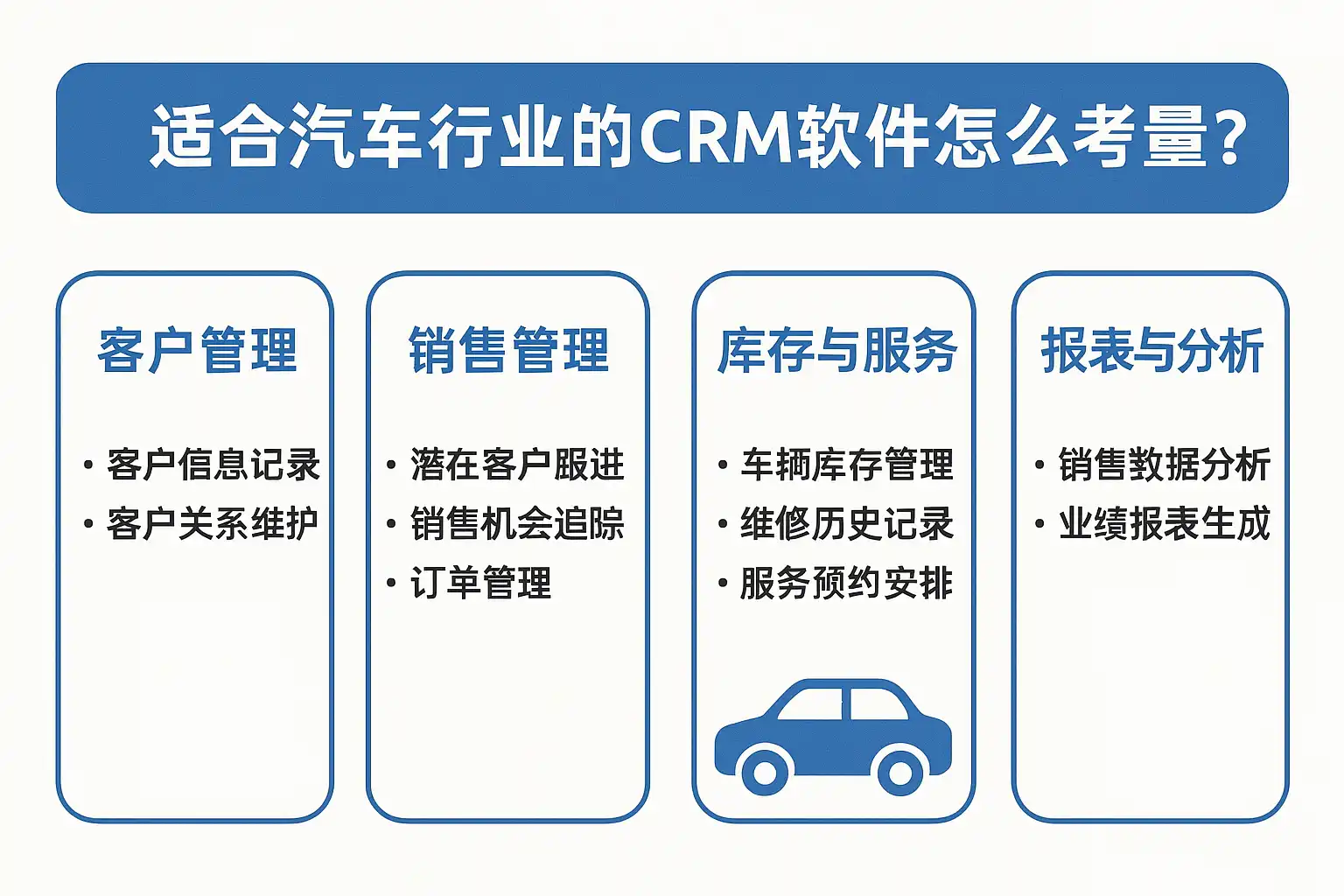 适合汽车行业的CRM软件怎么考量?

客户管理

• 客户信息记录
• 客户关系维护

销售管理

• 潜在客户服进
• 销售机会追踪
• 订单管理

库存与服务

• 车辆库存管理
• 维修历史记录
• 服务预约安排

报表与分析

• 销售数据分析
• 业绩报表生成